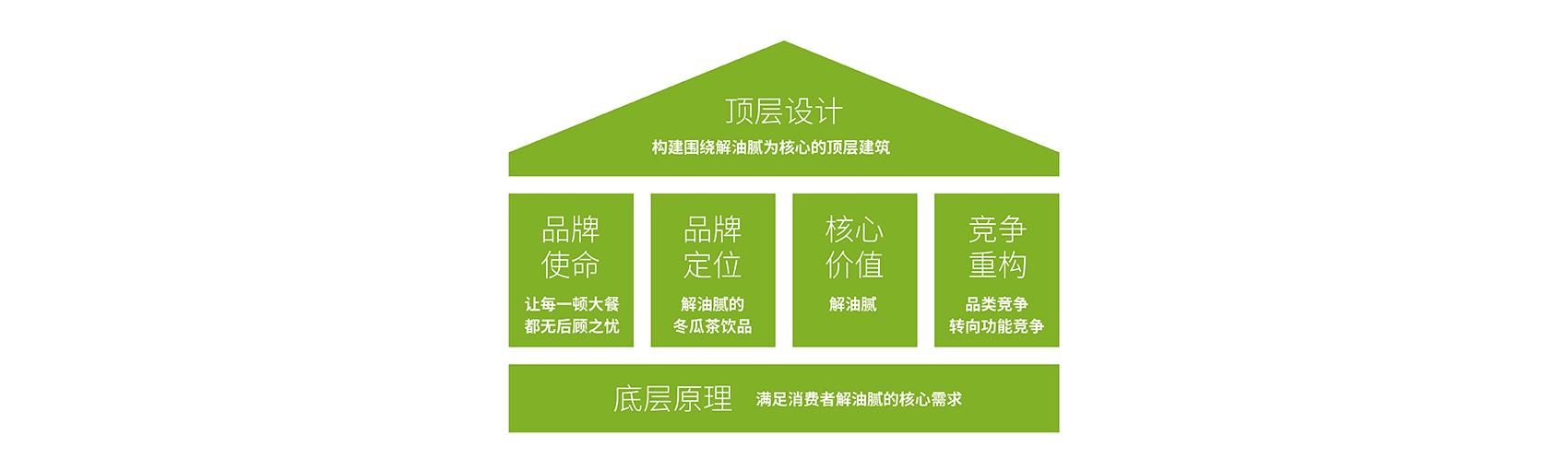 顶层设计
构建围绕解油腻为核心的顶层建筑

品牌使命
让每一顿大餐都无后顾之忧

品牌定位
解油腻的冬瓜茶饮品

核心价值
解油腻

竞争重构
品类竞争转向功能竞争

底层原理 满足消费者解油腻的核心需求